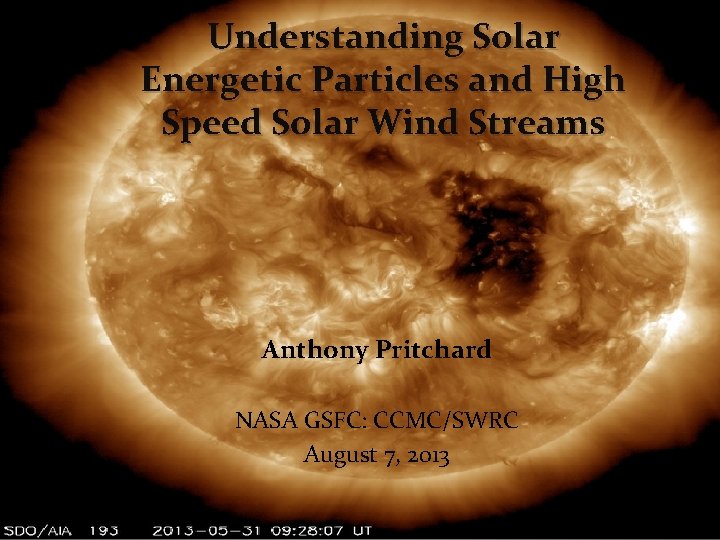 Understanding Solar Energetic Particles and High Speed Solar Wind Streams

Anthony Pritchard

NASA GSFC: CCMC/SWRC
August 7, 2013

SDO/AIA 193 2013-05-31 09:28:07 UT